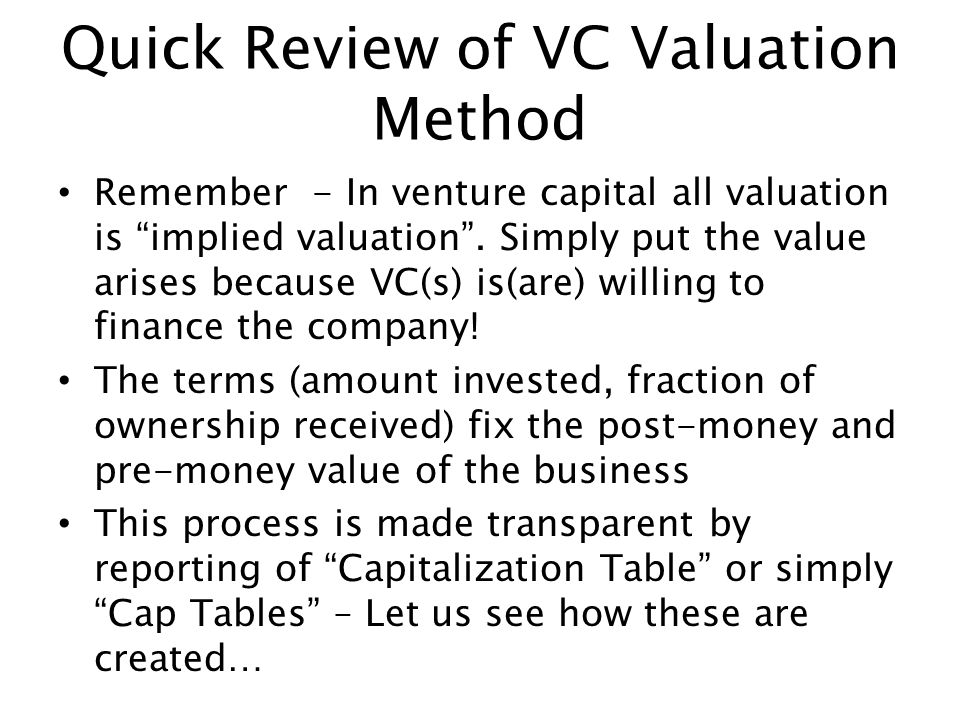 Quick Review of VC Valuation Method

• Remember - In venture capital all valuation is “implied valuation”. Simply put the value arises because VC(s) is(are) willing to finance the company!

• The terms (amount invested, fraction of ownership received) fix the post-money and pre-money value of the business

• This process is made transparent by reporting of “Capitalization Table” or simply “Cap Tables” – Let us see how these are created…